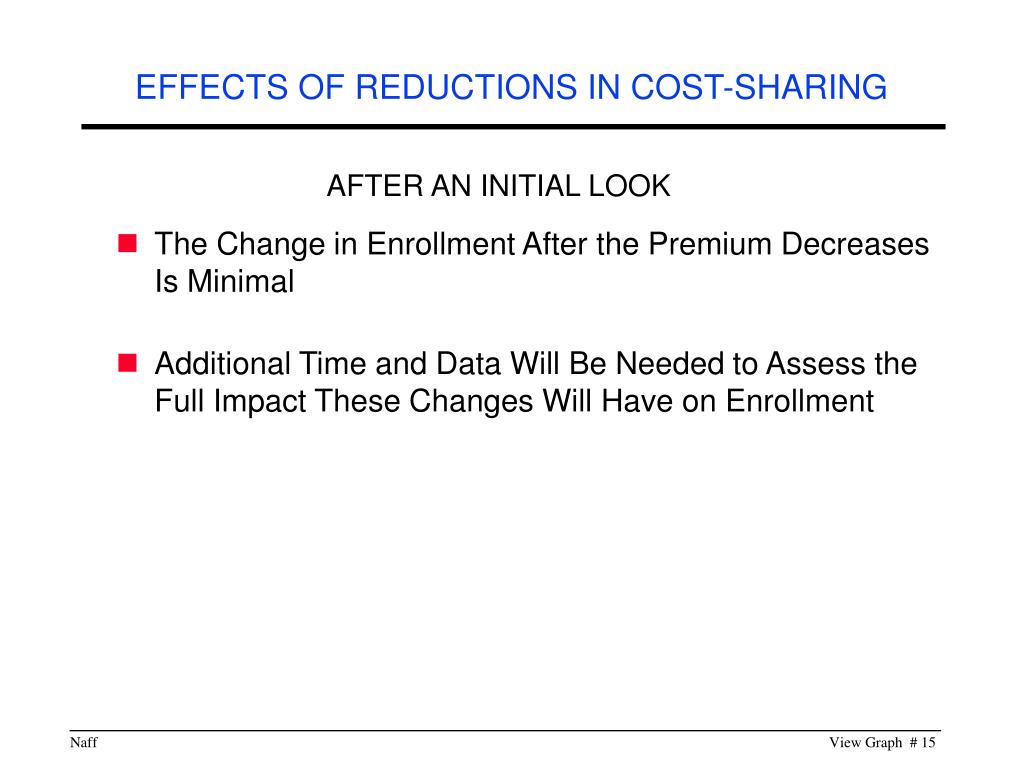 EFFECTS OF REDUCTIONS IN COST-SHARING

AFTER AN INITIAL LOOK

The Change in Enrollment After the Premium Decreases Is Minimal

Additional Time and Data Will Be Needed to Assess the Full Impact These Changes Will Have on Enrollment

Naff

View Graph # 15